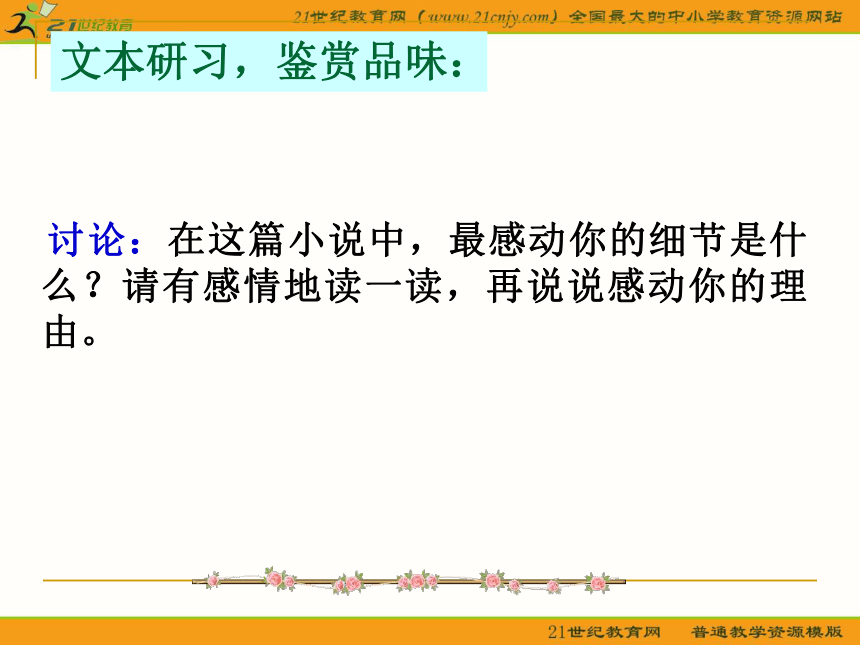 21世纪教育

21世纪教育网（www.21cnjy.com）全国最大的中小学教育资源网站

文本研习，鉴赏品味：

讨论：在这篇小说中，最感动你的细节是什么？请有感情地读一读，再说说感动你的理由。

21世纪教育网 普通教学资源模版